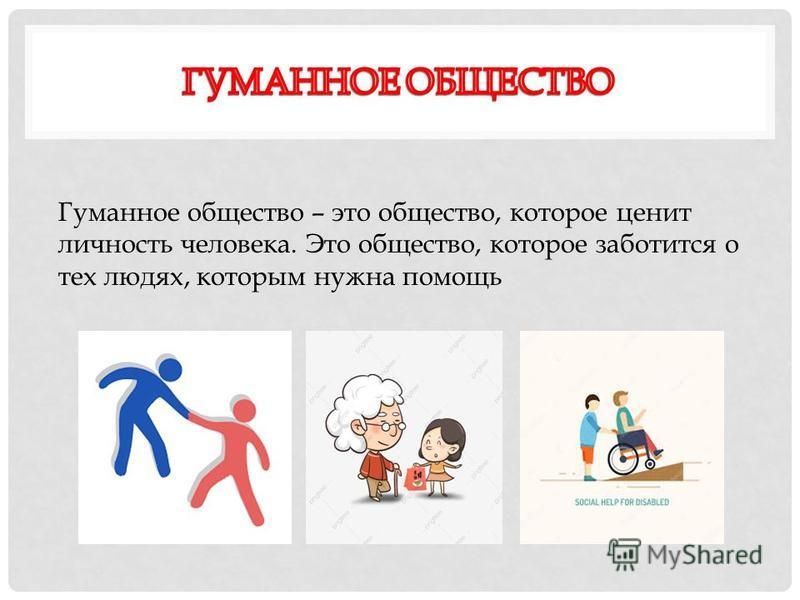 ГУМАННОЕ ОБЩЕСТВО

Гуманное общество – это общество, которое ценит личность человека. Это общество, которое заботится о тех людях, которым нужна помощь

SOCIAL HELP FOR DISABLED

MyShared